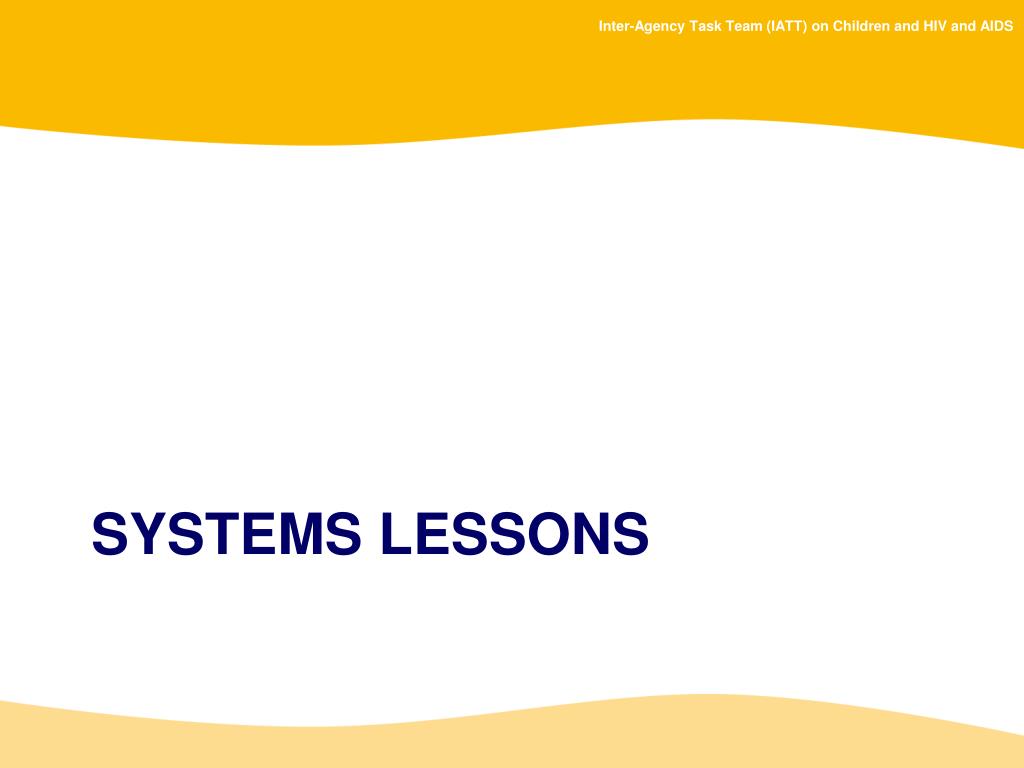 Inter-Agency Task Team (IATT) on Children and HIV and AIDS

SYSTEMS LESSONS